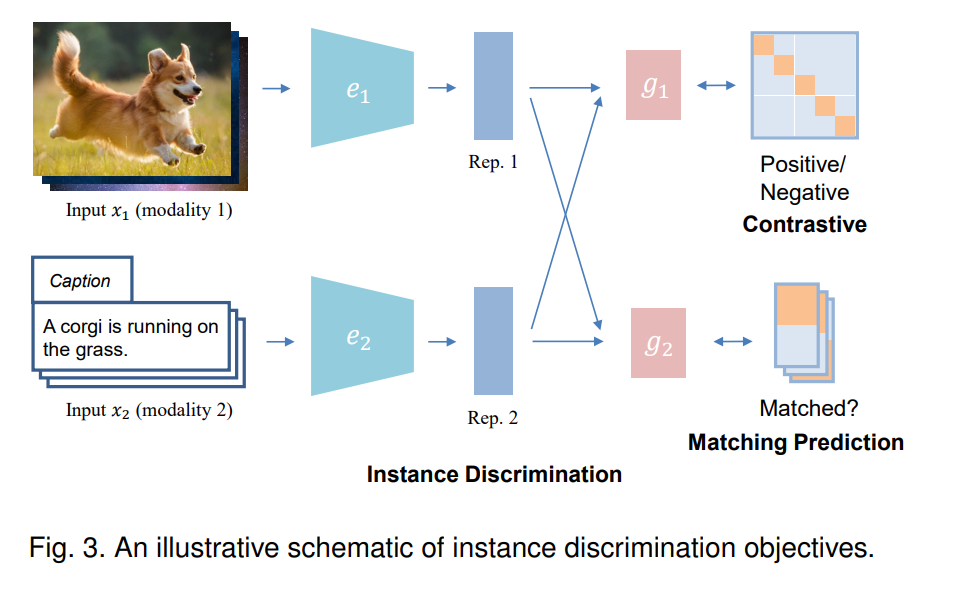 $e_1$

Rep. 1

$g_1$

Positive/ Negative

**Contrastive**

Input $x_1$ (modality 1)

Caption

A corgi is running on the grass.

$e_2$

Rep. 2

$g_2$

Matched?

**Matching Prediction**

Input $x_2$ (modality 2)

**Instance Discrimination**

Fig. 3. An illustrative schematic of instance discrimination objectives.